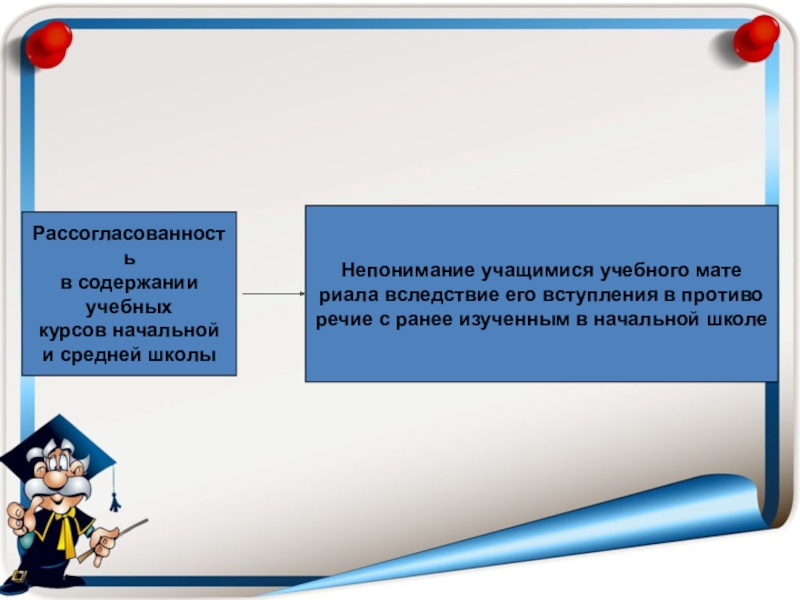 Рассогласованность
в содержании
учебных
курсов начальной
и средней школы

Непонимание учащимися учебного мате риала вследствие его вступления в противо речие с ранее изученным в начальной школе